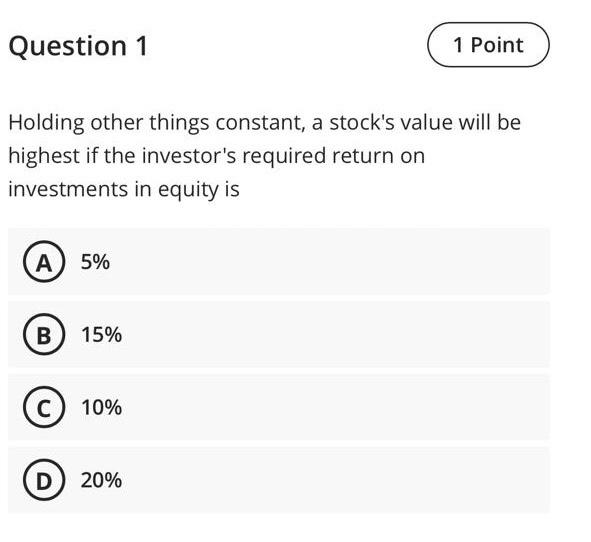 Question 1

1 Point

Holding other things constant, a stock's value will be highest if the investor's required return on investments in equity is

A 5%

B 15%

C 10%

D 20%